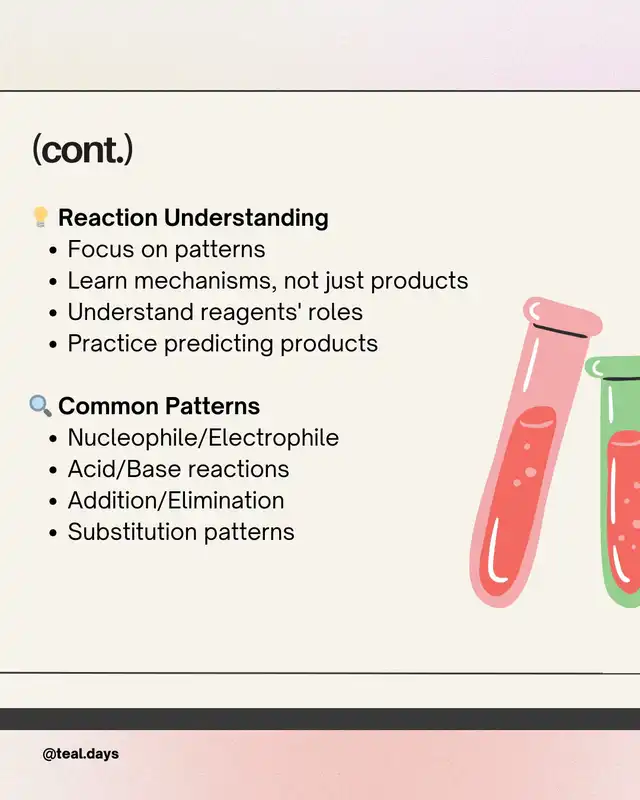 (cont.)

💡 Reaction Understanding
• Focus on patterns
• Learn mechanisms, not just products
• Understand reagents' roles
• Practice predicting products

🔍 Common Patterns
• Nucleophile/Electrophile
• Acid/Base reactions
• Addition/Elimination
• Substitution patterns

@teal.days